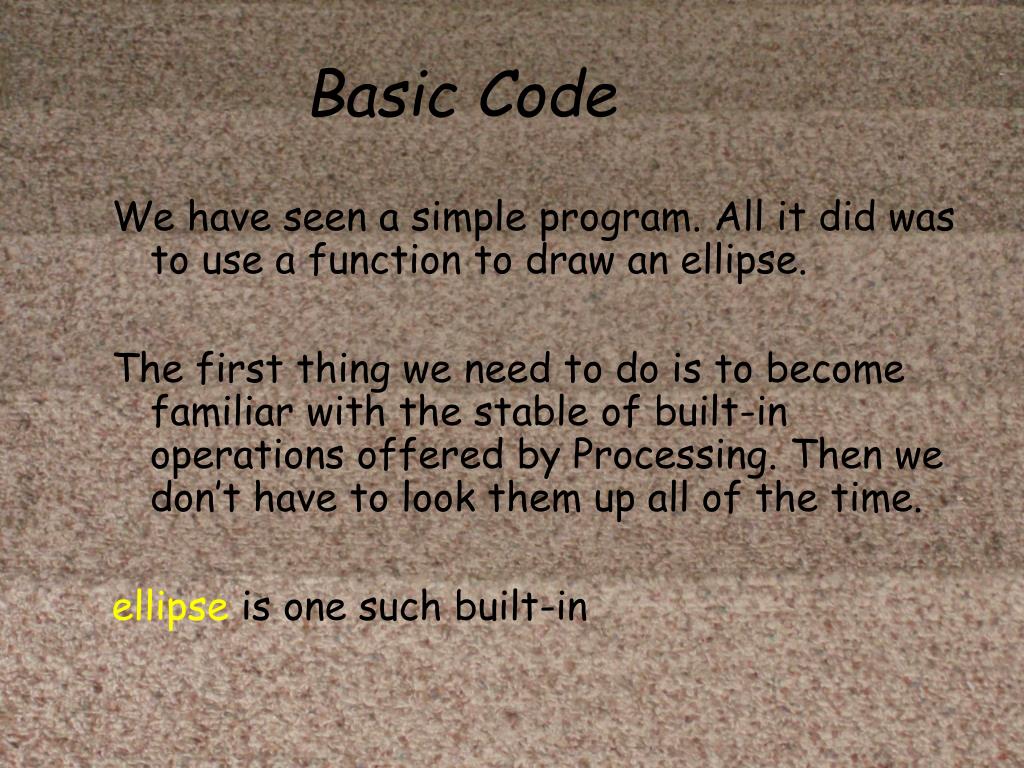 Basic Code

We have seen a simple program. All it did was to use a function to draw an ellipse.

The first thing we need to do is to become familiar with the stable of built-in operations offered by Processing. Then we don't have to look them up all of the time.

ellipse is one such built-in